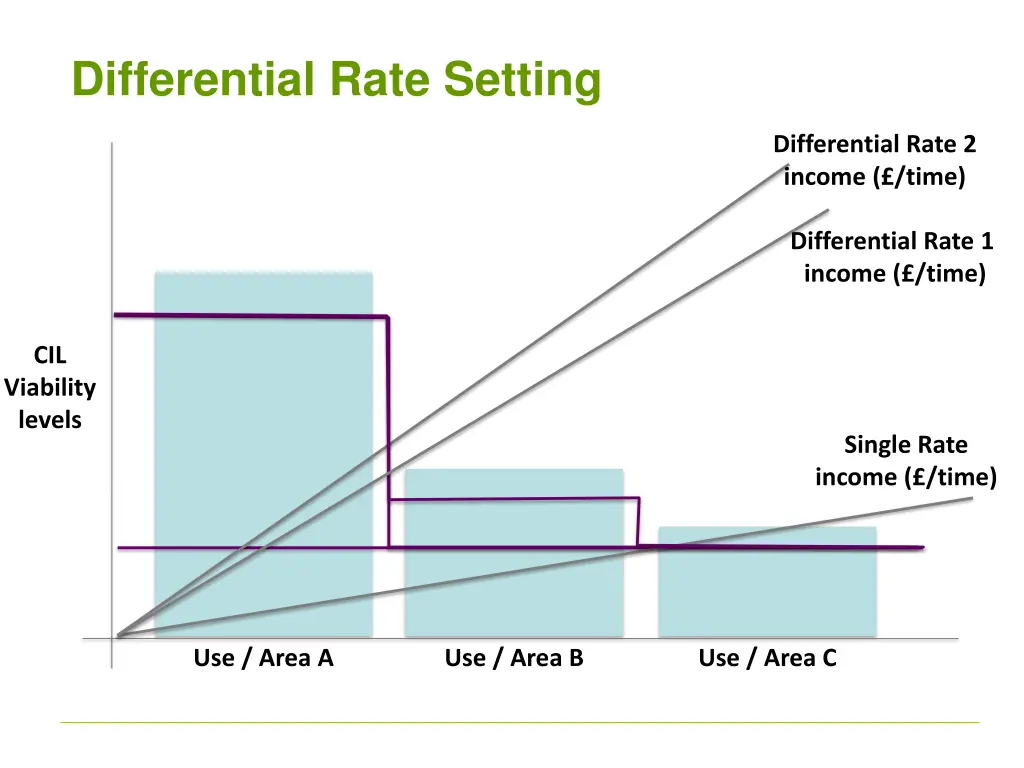 Differential Rate Setting

Differential Rate 2 income (£/time)

Differential Rate 1 income (£/time)

CIL Viability levels

Single Rate income (£/time)

Use / Area A

Use / Area B

Use / Area C